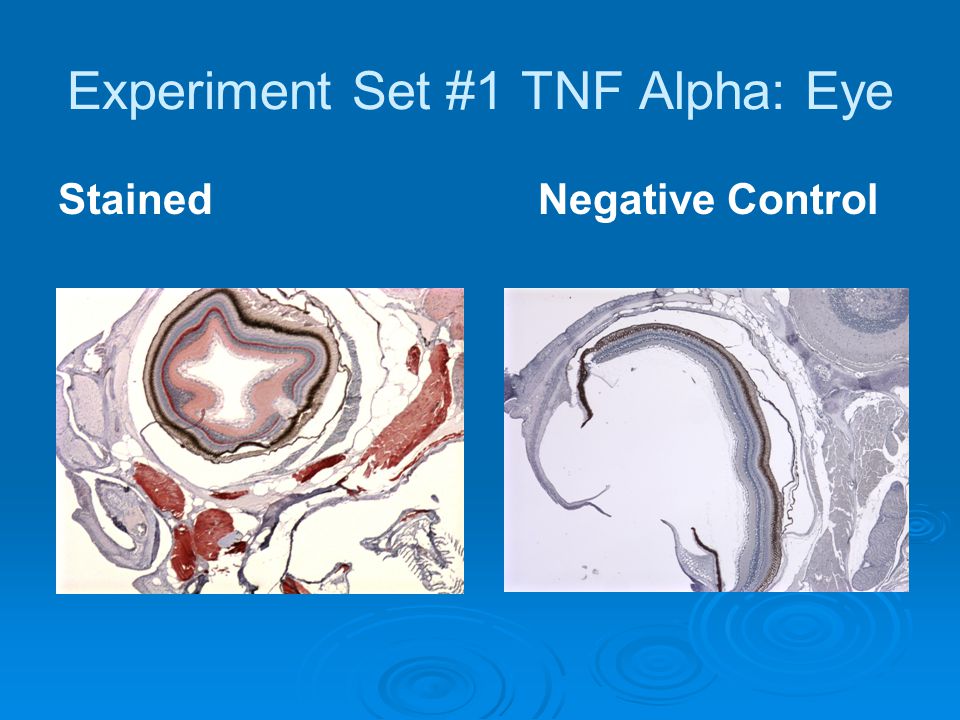 Experiment Set #1 TNF Alpha: Eye

Stained

Negative Control